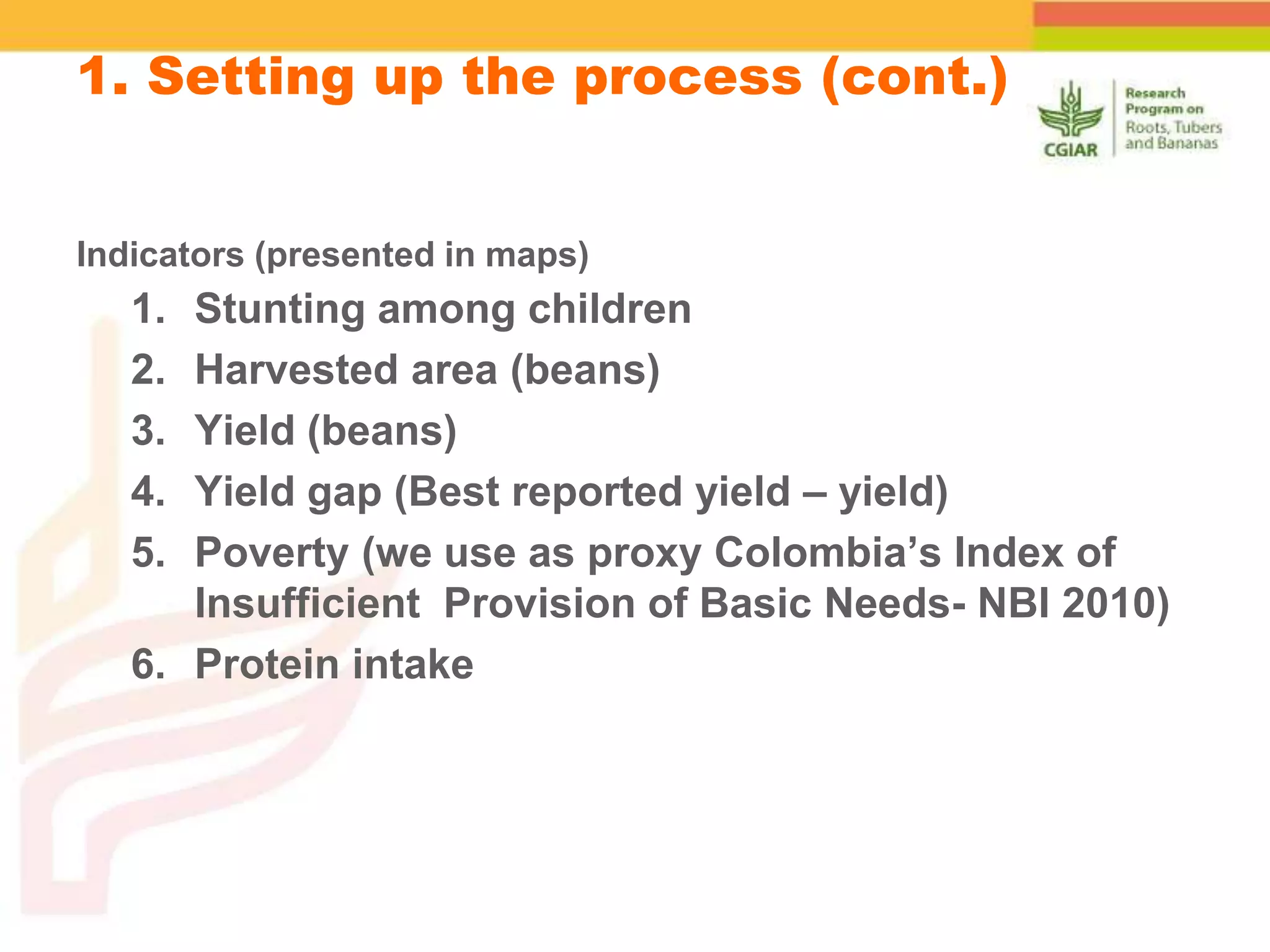 1. Setting up the process (cont.)

CGIAR

Research Program on Roots, Tubers and Bananas

Indicators (presented in maps)

1. Stunting among children
2. Harvested area (beans)
3. Yield (beans)
4. Yield gap (Best reported yield – yield)
5. Poverty (we use as proxy Colombia’s Index of Insufficient Provision of Basic Needs- NBI 2010)
6. Protein intake